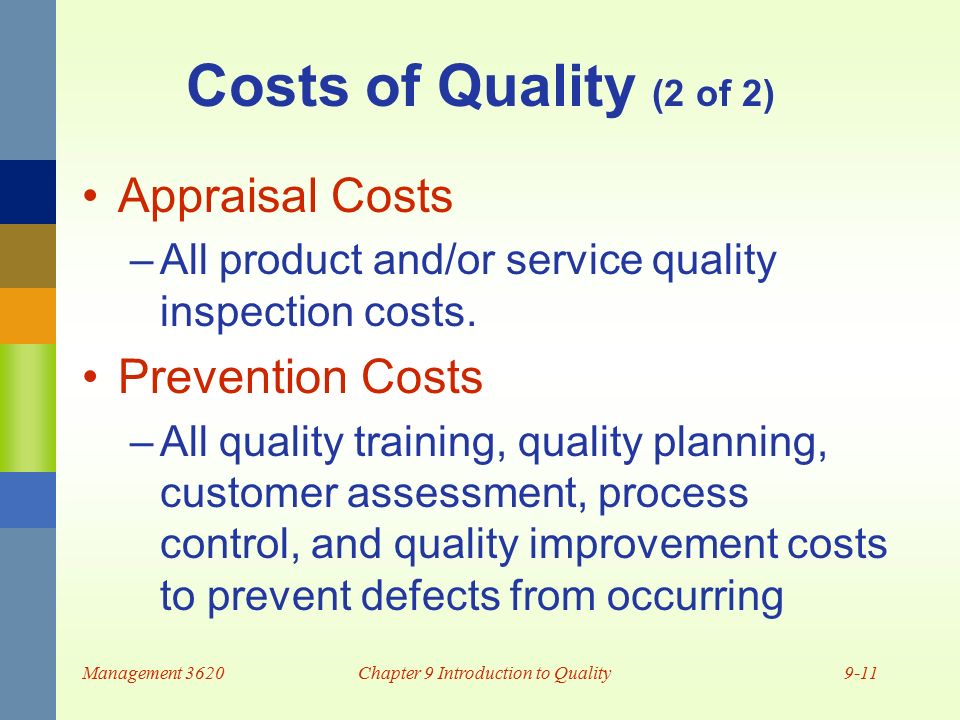 Costs of Quality (2 of 2)

• Appraisal Costs

– All product and/or service quality inspection costs.

• Prevention Costs

– All quality training, quality planning, customer assessment, process control, and quality improvement costs to prevent defects from occurring

Management 3620

Chapter 9 Introduction to Quality

9-11